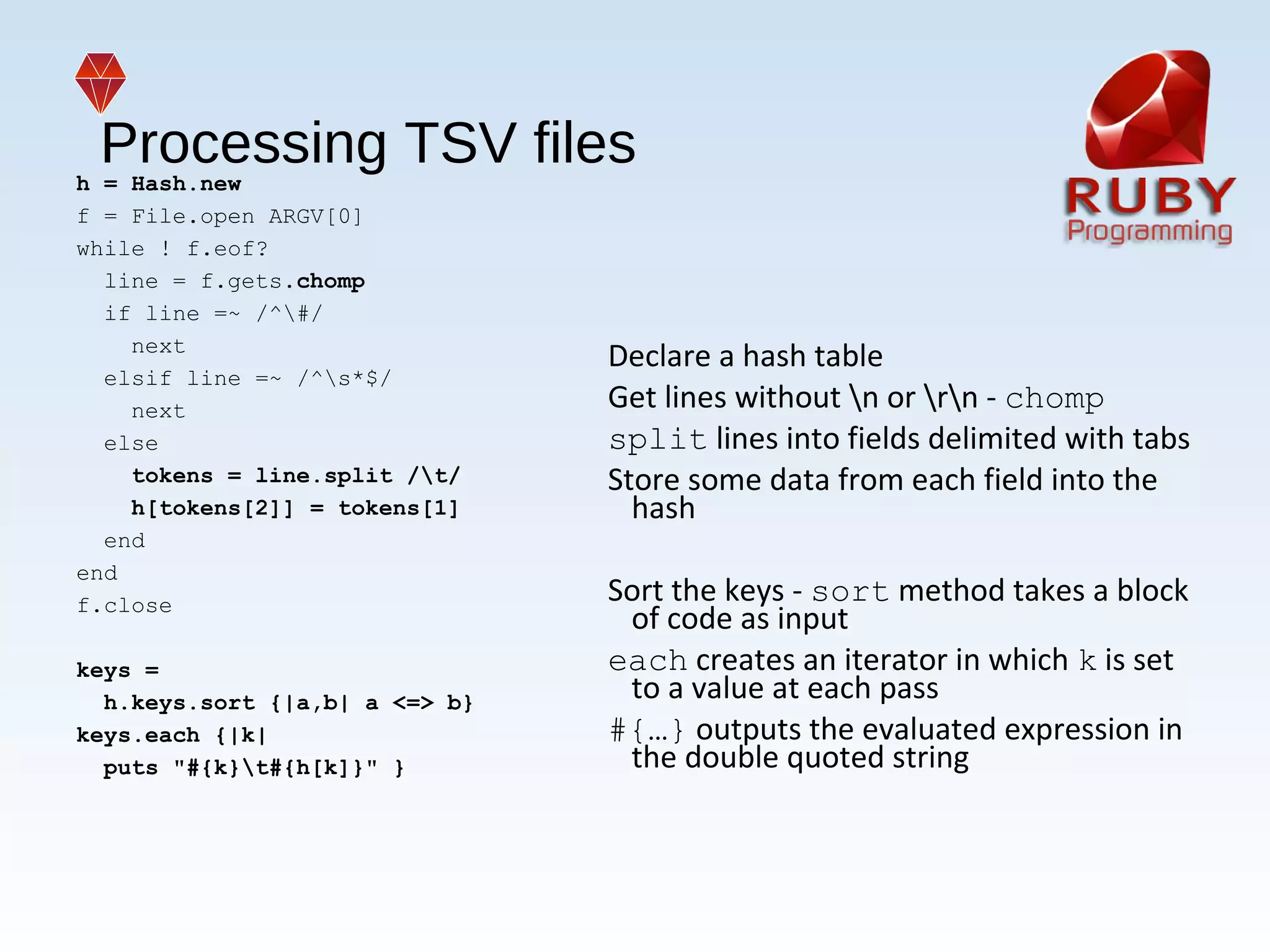 Processing TSV files

RUBY
Programming

h = Hash.new
f = File.open ARGV[0]
while ! f.eof?
  line = f.gets.chomp
  if line =~ /^\#/
    next
  elsif line =~ /^\s*$/
    next
  else
    tokens = line.split /\t/
    h[tokens[2]] = tokens[1]
  end
end
f.close

keys =
  h.keys.sort {|a,b| a <=> b}
keys.each {|k|
  puts "#{k}\t#{h[k]}" }

Declare a hash table

Get lines without \n or \r\n - chomp

split lines into fields delimited with tabs

Store some data from each field into the hash

Sort the keys - sort method takes a block of code as input

each creates an iterator in which k is set to a value at each pass

#{…} outputs the evaluated expression in the double quoted string